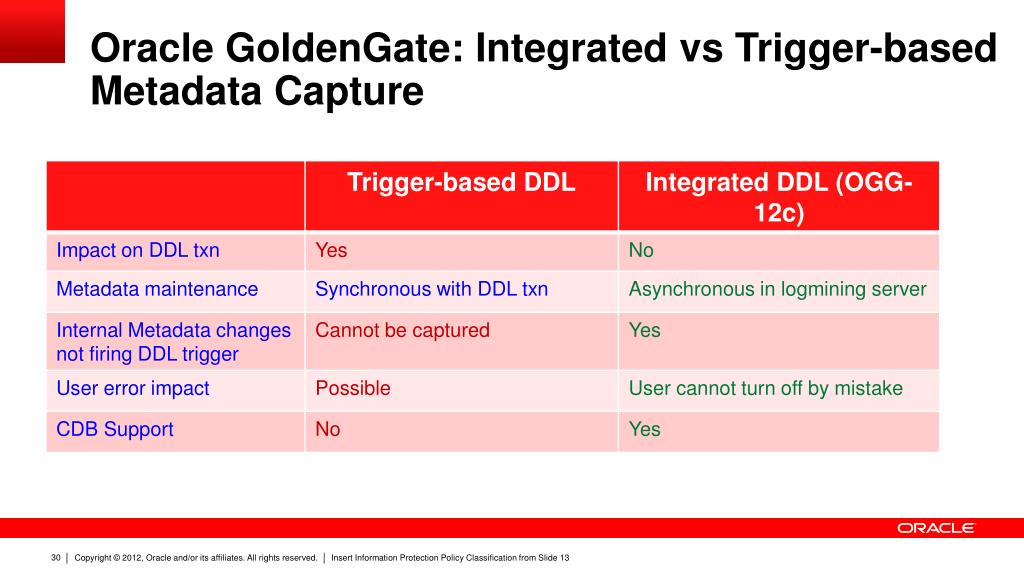 Oracle GoldenGate: Integrated vs Trigger-based Metadata Capture

| | Trigger-based DDL | Integrated DDL (OGG-12c) |
|---|---|---|
| Impact on DDL txn | Yes | No |
| Metadata maintenance | Synchronous with DDL txn | Asynchronous in logmining server |
| Internal Metadata changes not firing DDL trigger | Cannot be captured | Yes |
| User error impact | Possible | User cannot turn off by mistake |
| CDB Support | No | Yes |

ORACLE

30 | Copyright © 2012, Oracle and/or its affiliates. All rights reserved. | Insert Information Protection Policy Classification from Slide 13